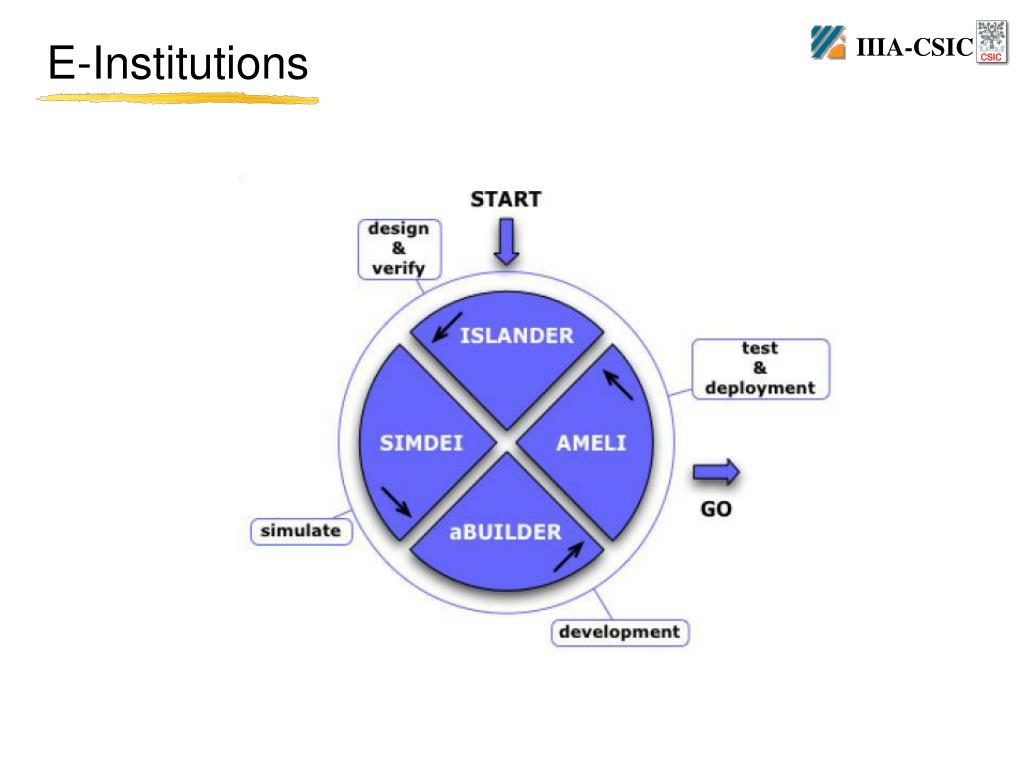 E-Institutions

IIIA-CSIC CSIC

START

design & verify

ISLANDER

test & deployment

SIMDEI

AMELI

GO

simulate

aBUILDER

development